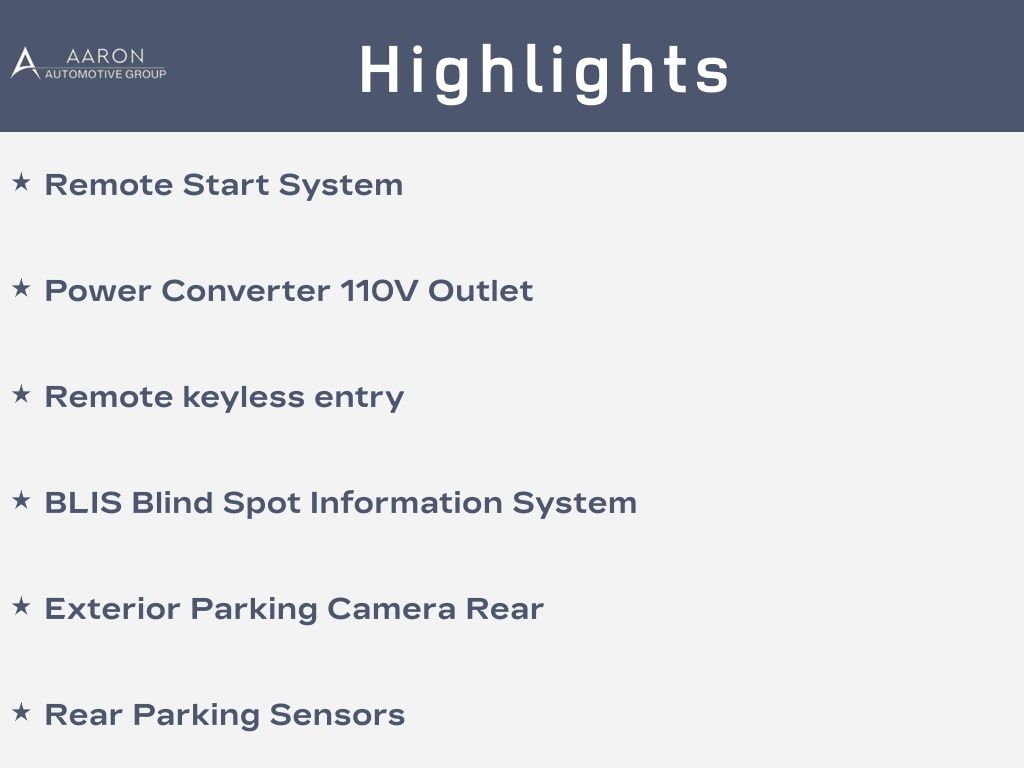 AARON
AUTOMOTIVE GROUP

Highlights

★ Remote Start System

★ Power Converter 110V Outlet

★ Remote keyless entry

★ BLIS Blind Spot Information System

★ Exterior Parking Camera Rear

★ Rear Parking Sensors